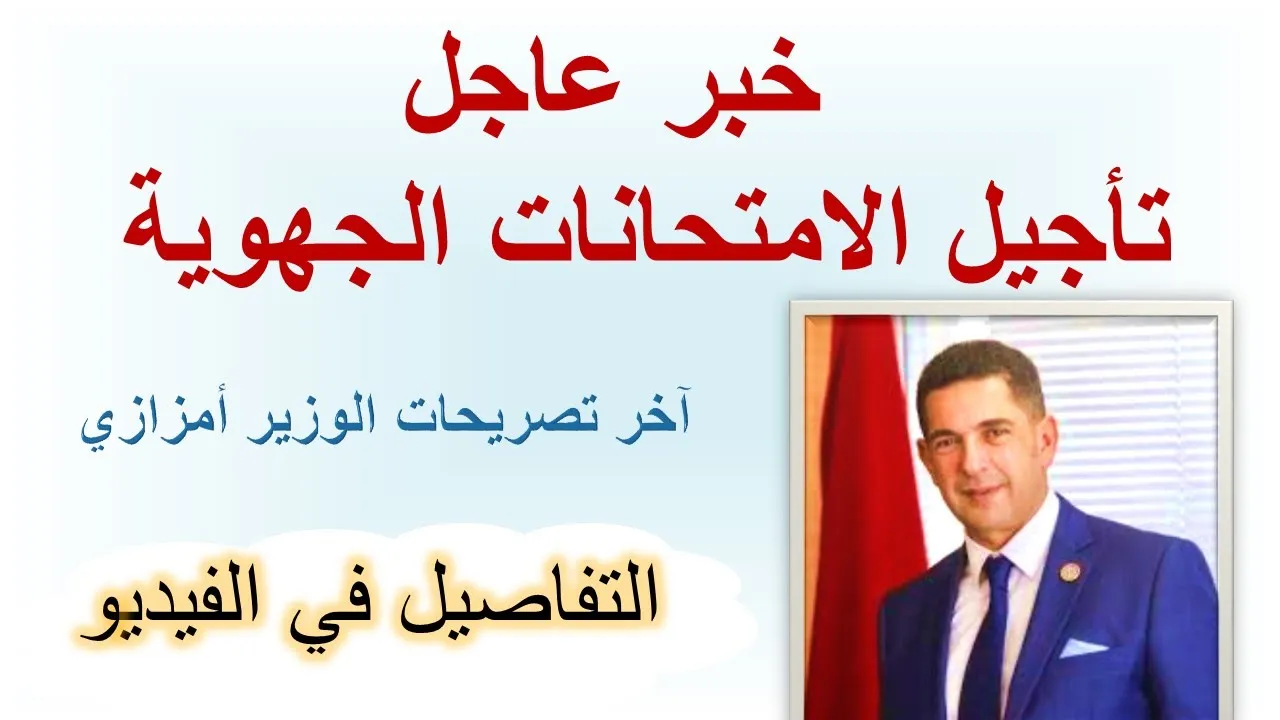 خبر عاجل
تأجيل الامتحانات الجهوية

آخر تصريحات الوزير أمزازي

التفاصيل في الفيديو